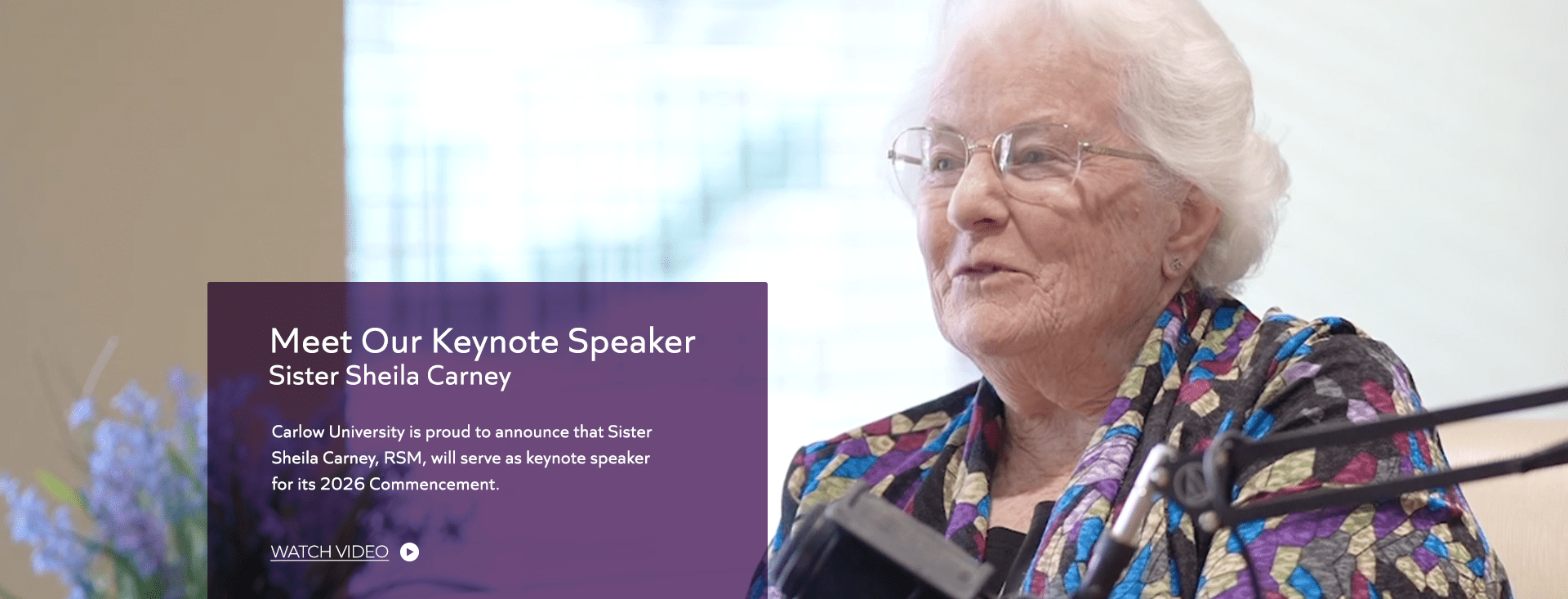 Meet Our Keynote Speaker
Sister Sheila Carney

Carlow University is proud to announce that Sister Sheila Carney, RSM, will serve as keynote speaker for its 2026 Commencement.

WATCH VIDEO